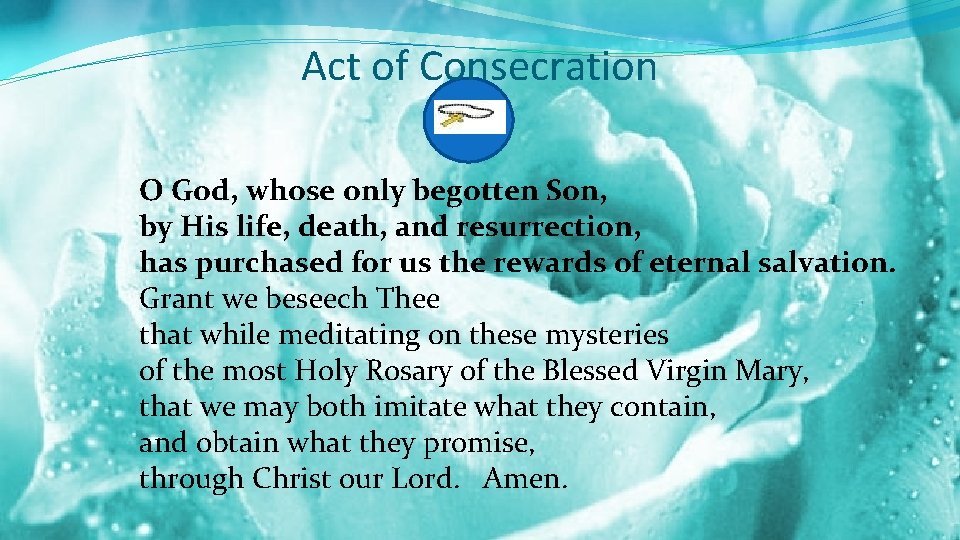 Act of Consecration

O God, whose only begotten Son,
by His life, death, and resurrection,
has purchased for us the rewards of eternal salvation.
Grant we beseech Thee
that while meditating on these mysteries
of the most Holy Rosary of the Blessed Virgin Mary,
that we may both imitate what they contain,
and obtain what they promise,
through Christ our Lord. Amen.